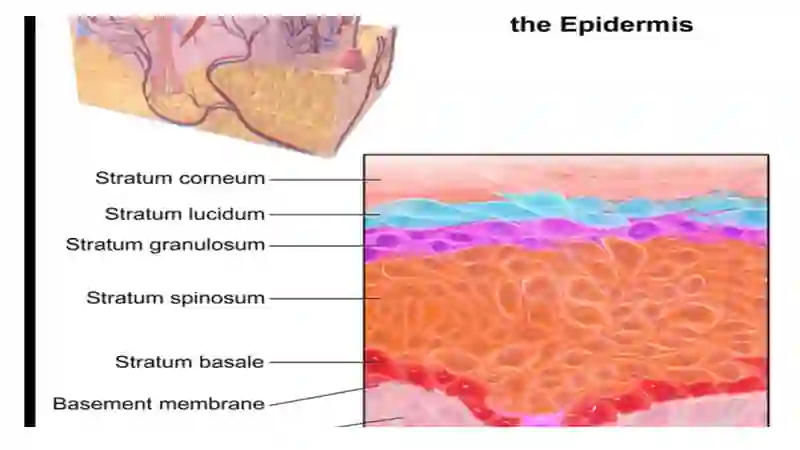 the Epidermis

Stratum corneum
Stratum lucidum
Stratum granulosum
Stratum spinosum
Stratum basale
Basement membrane